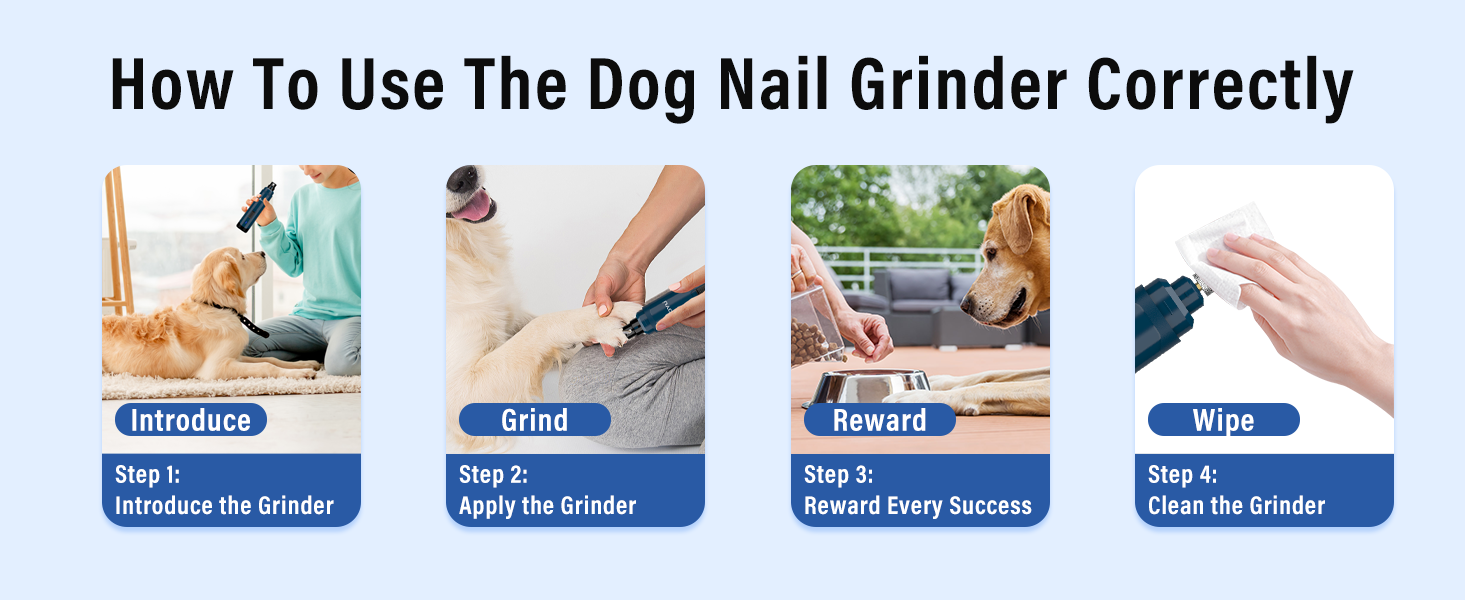 How To Use The Dog Nail Grinder Correctly

Introduce

Step 1:
Introduce the Grinder

Grind

Step 2:
Apply the Grinder

Reward

Step 3:
Reward Every Success

Wipe

Step 4:
Clean the Grinder